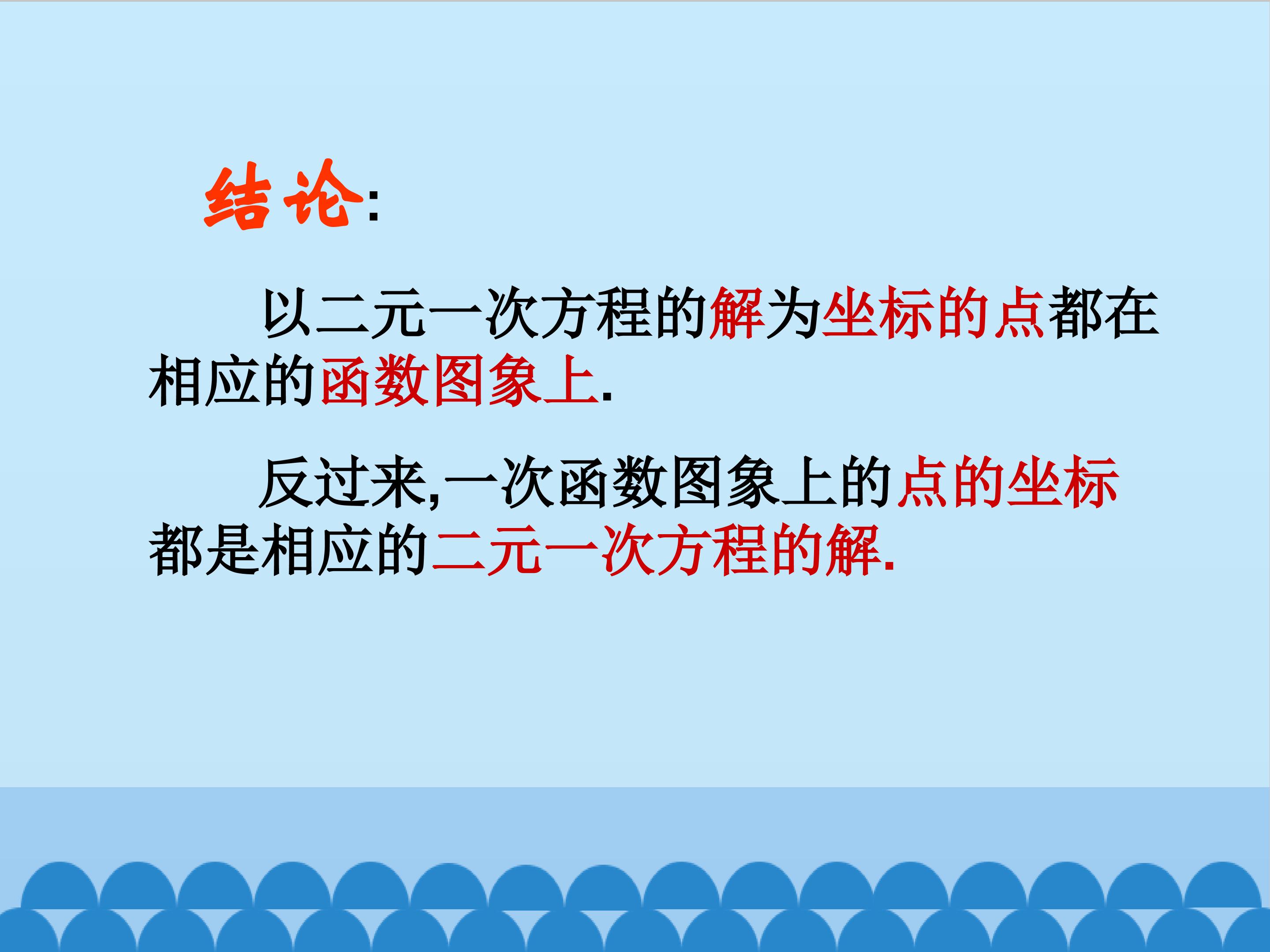 结论:

以二元一次方程的解为坐标的点都在相应的函数图象上.

反过来,一次函数图象上的点的坐标都是相应的二元一次方程的解.